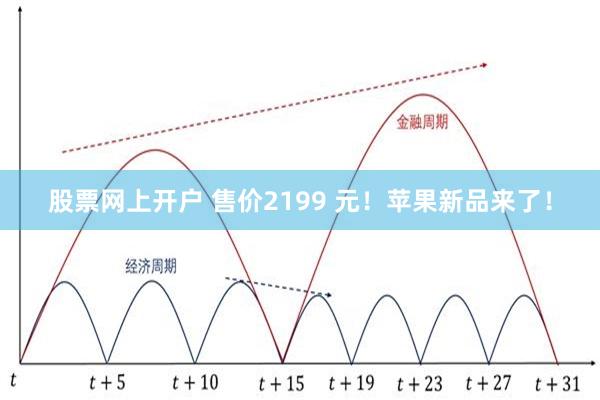 金融周期

股票网上开户 售价2199 元！苹果新品来了！

经济周期

$t$ $t+5$ $t+10$ $t+15$ $t+19$ $t+23$ $t+27$ $t+31$